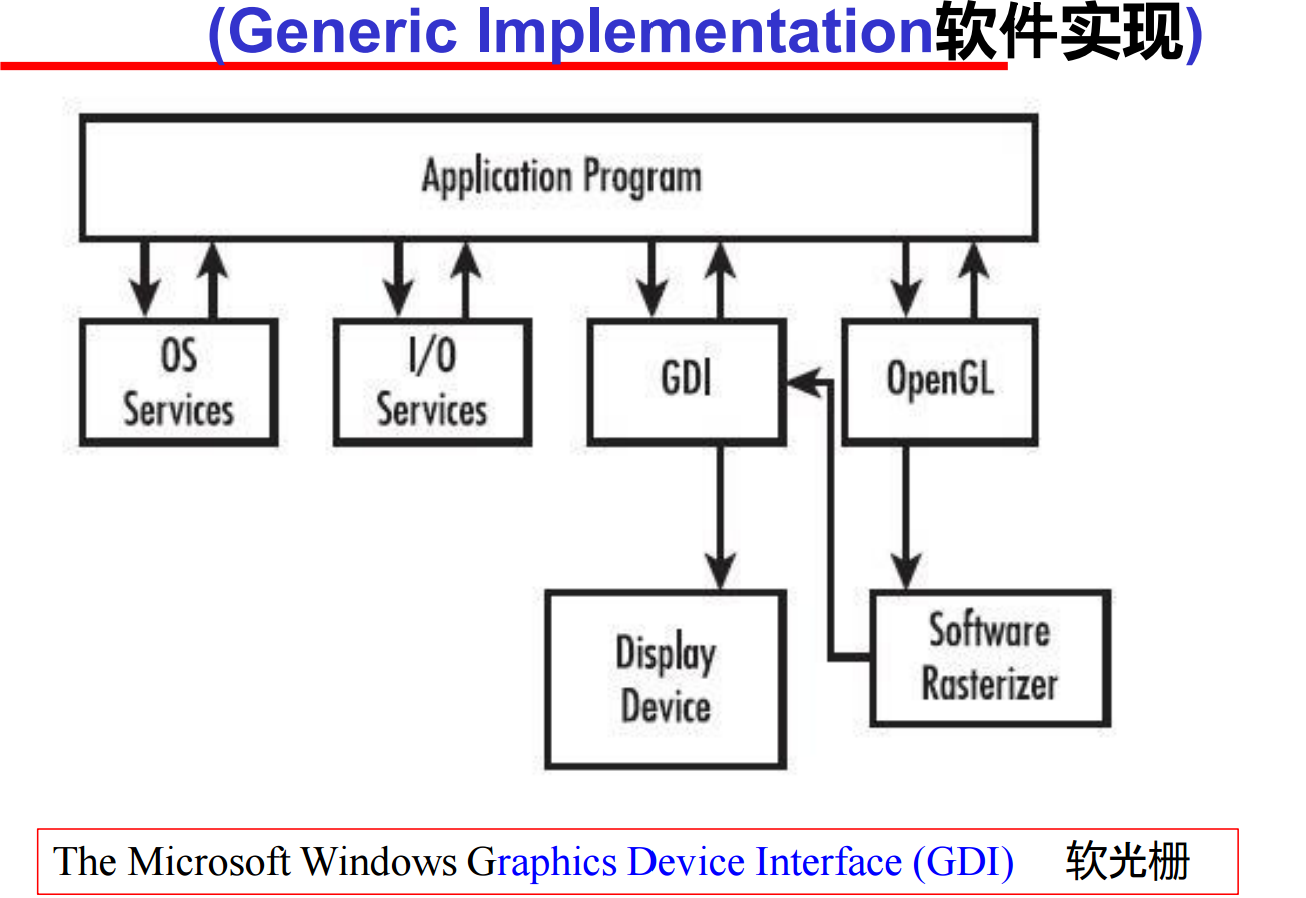 (Generic Implementation软件实现)

Application Program

OS Services

I/O Services

GDI

OpenGL

Display Device

Software Rasterizer

The Microsoft Windows Graphics Device Interface (GDI) 软光栅